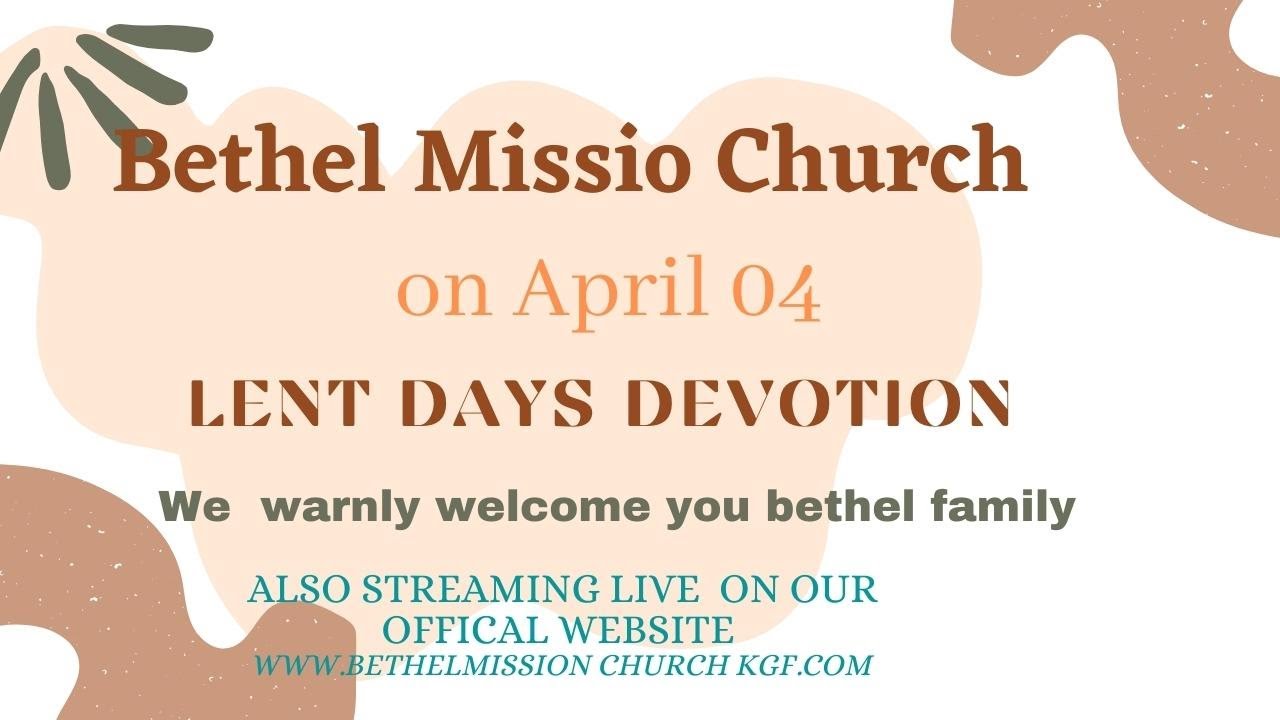 Bethel Missio Church

on April 04

LENT DAYS DEVOTION

We warnly welcome you bethel family

ALSO STREAMING LIVE ON OUR OFFICAL WEBSITE
WWW.BETHELMISSION CHURCH KGF.COM